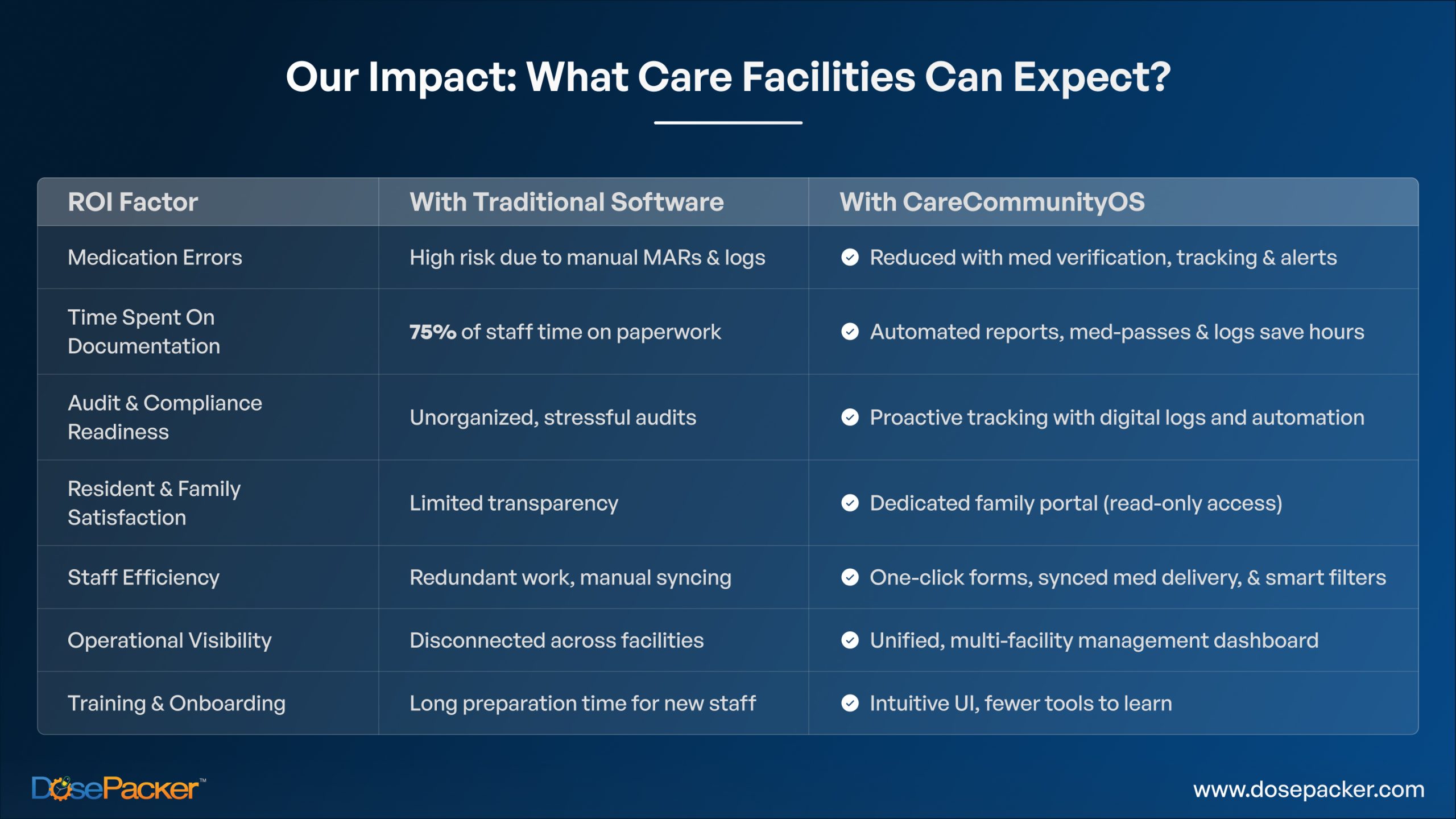 Our Impact: What Care Facilities Can Expect?

| ROI Factor | With Traditional Software | With CareCommunityOS |
|---|---|---|
| Medication Errors | High risk due to manual MARs & logs | Reduced with med verification, tracking & alerts |
| Time Spent On Documentation | 75% of staff time on paperwork | Automated reports, med-passes & logs save hours |
| Audit & Compliance Readiness | Unorganized, stressful audits | Proactive tracking with digital logs and automation |
| Resident & Family Satisfaction | Limited transparency | Dedicated family portal (read-only access) |
| Staff Efficiency | Redundant work, manual syncing | One-click forms, synced med delivery, & smart filters |
| Operational Visibility | Disconnected across facilities | Unified, multi-facility management dashboard |
| Training & Onboarding | Long preparation time for new staff | Intuitive UI, fewer tools to learn |

DosePacker™

www.dosepacker.com